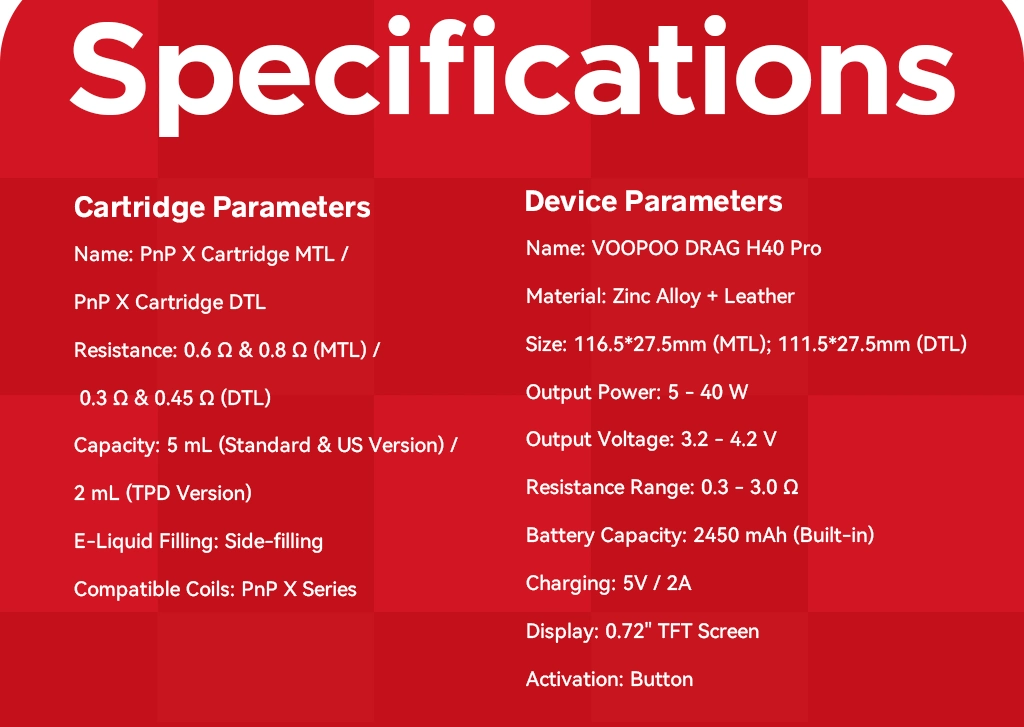 Specifications

Cartridge Parameters

Name: PnP X Cartridge MTL /

PnP X Cartridge DTL

Resistance: 0.6 Ω & 0.8 Ω (MTL) /

0.3 Ω & 0.45 Ω (DTL)

Capacity: 5 mL (Standard & US Version) /

2 mL (TPD Version)

E-Liquid Filling: Side-filling

Compatible Coils: PnP X Series

Device Parameters

Name: VOOPOO DRAG H40 Pro

Material: Zinc Alloy + Leather

Size: 116.5*27.5mm (MTL); 111.5*27.5mm (DTL)

Output Power: 5 - 40 W

Output Voltage: 3.2 - 4.2 V

Resistance Range: 0.3 - 3.0 Ω

Battery Capacity: 2450 mAh (Built-in)

Charging: 5V / 2A

Display: 0.72" TFT Screen

Activation: Button